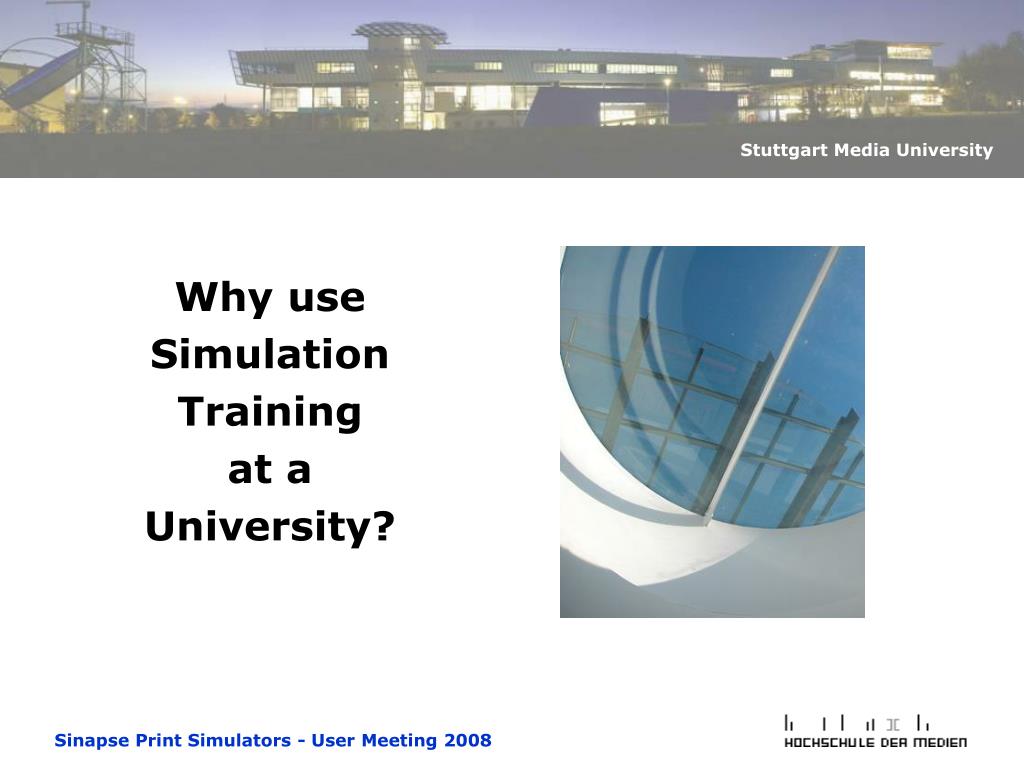 Stuttgart Media University

Why use Simulation Training at a University?

Sinapse Print Simulators - User Meeting 2008

HOCHSCHULE DER MEDIEN